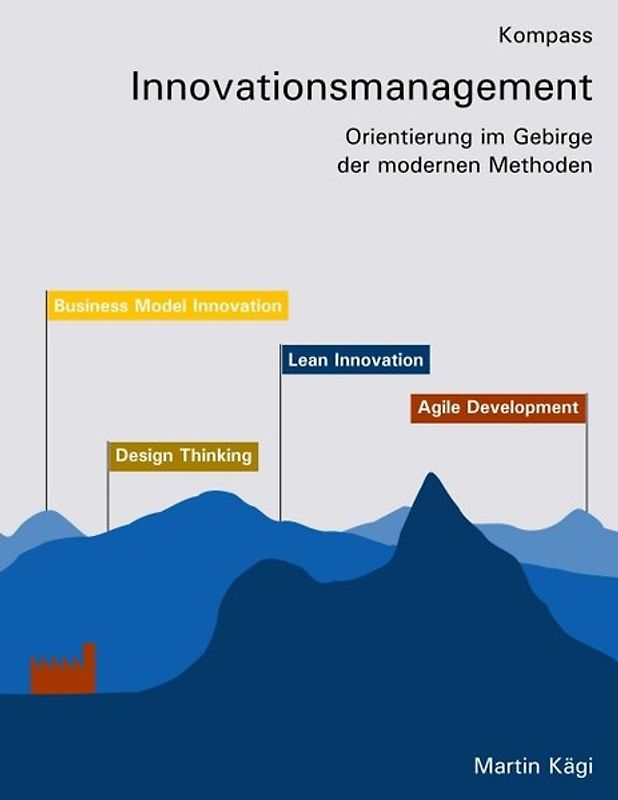 Kompass

Innovationsmanagement

Orientierung im Gebirge der modernen Methoden

Business Model Innovation

Lean Innovation

Agile Development

Design Thinking

Martin Kägi